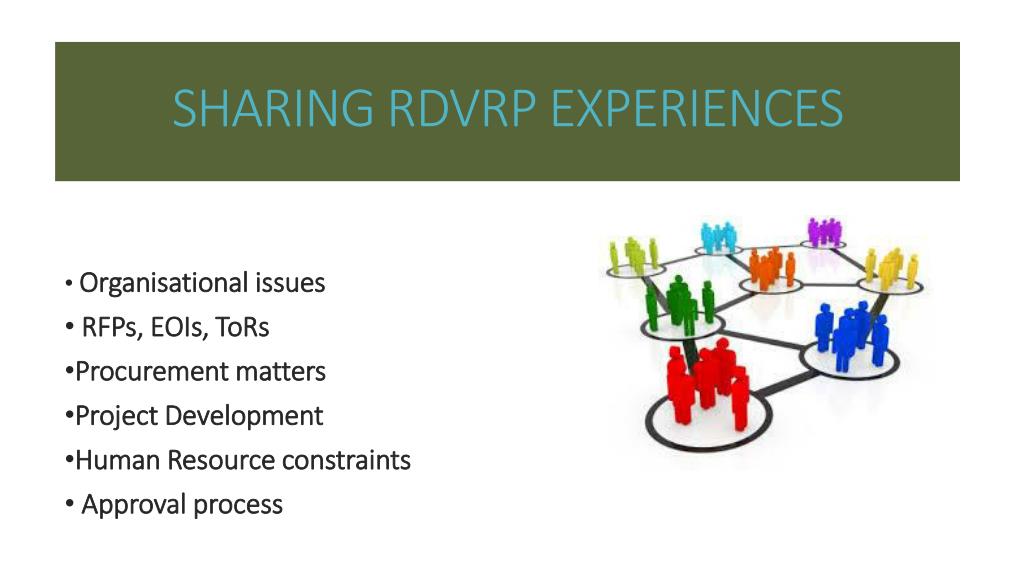 SHARING RDVRP EXPERIENCES

• Organisational issues
• RFPs, EOIs, ToRs
•Procurement matters
•Project Development
•Human Resource constraints
• Approval process